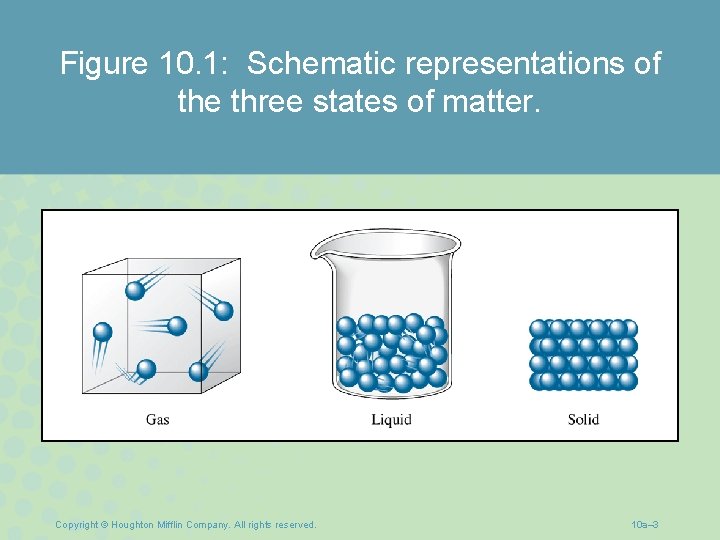 Figure 10.1: Schematic representations of the three states of matter.

Gas

Liquid

Solid

Copyright © Houghton Mifflin Company. All rights reserved.

10a–3